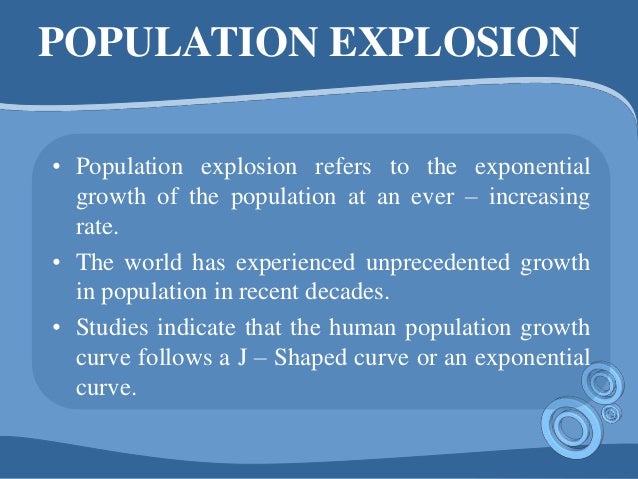 POPULATION EXPLOSION

• Population explosion refers to the exponential growth of the population at an ever – increasing rate.

• The world has experienced unprecedented growth in population in recent decades.

• Studies indicate that the human population growth curve follows a J – Shaped curve or an exponential curve.